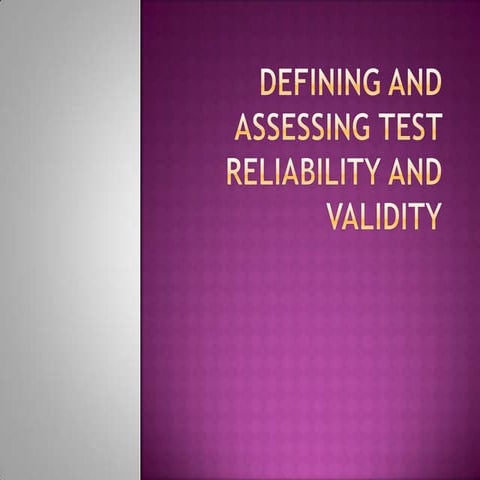 DEFINING AND ASSESSING TEST RELIABILITY AND VALIDITY